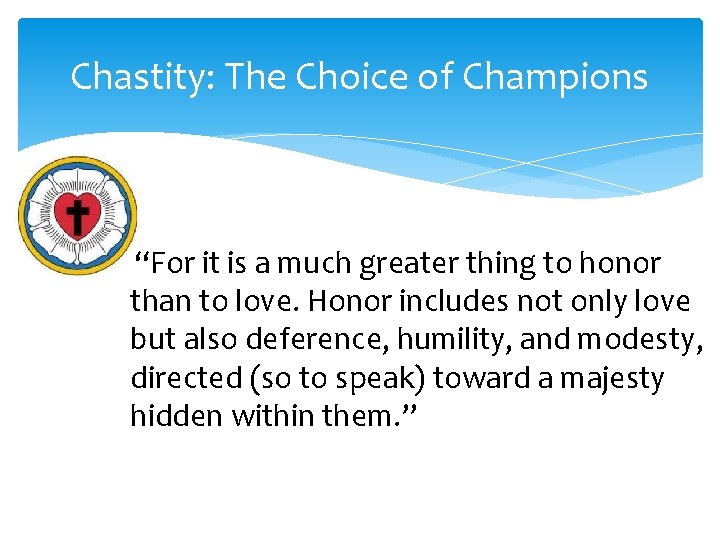 Chastity: The Choice of Champions

“For it is a much greater thing to honor than to love. Honor includes not only love but also deference, humility, and modesty, directed (so to speak) toward a majesty hidden within them.”